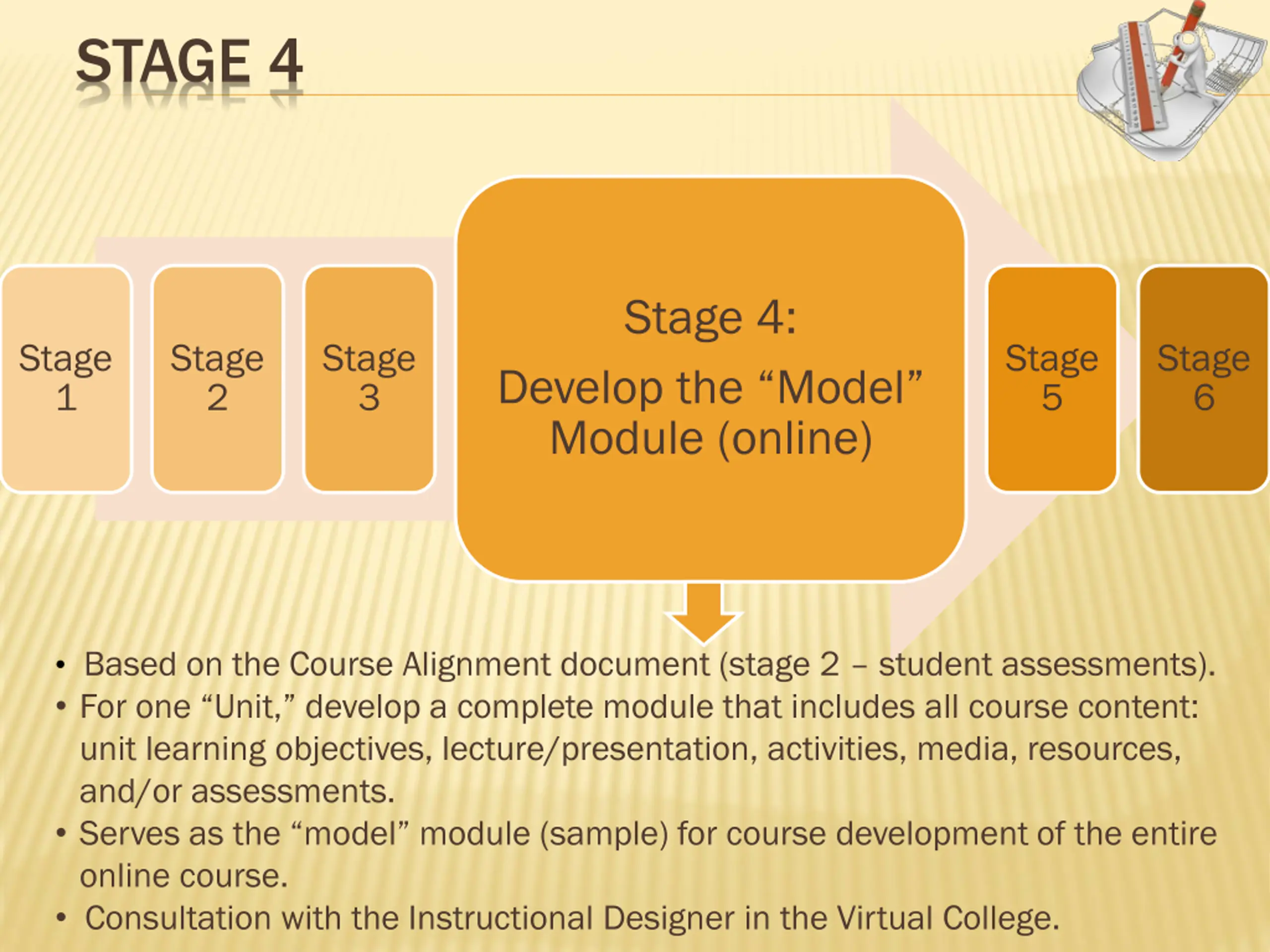 STAGE 4

Stage 1

Stage 2

Stage 3

Stage 4:
Develop the “Model” Module (online)

Stage 5

Stage 6

• Based on the Course Alignment document (stage 2 – student assessments).
• For one “Unit,” develop a complete module that includes all course content: unit learning objectives, lecture/presentation, activities, media, resources, and/or assessments.
• Serves as the “model” module (sample) for course development of the entire online course.
• Consultation with the Instructional Designer in the Virtual College.